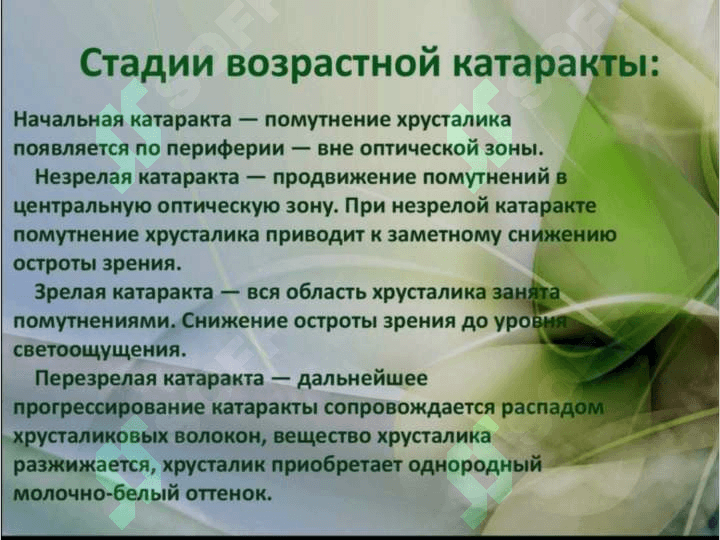 Стадии возрастной катаракты:

Начальная катаракта — помутнение хрусталика появляется по периферии — вне оптической зоны.

Незрелая катаракта — продвижение помутнений в центральную оптическую зону. При незрелой катаракте помутнение хрусталика приводит к заметному снижению остроты зрения.

Зрелая катаракта — вся область хрусталика занята помутнениями. Снижение остроты зрения до уровня светоощущения.

Перезрелая катаракта — дальнейшее прогрессирование катаракты сопровождается распадом хрусталиковых волокон, вещество хрусталика разжижается, хрусталик приобретает однородный молочно-белый оттенок.